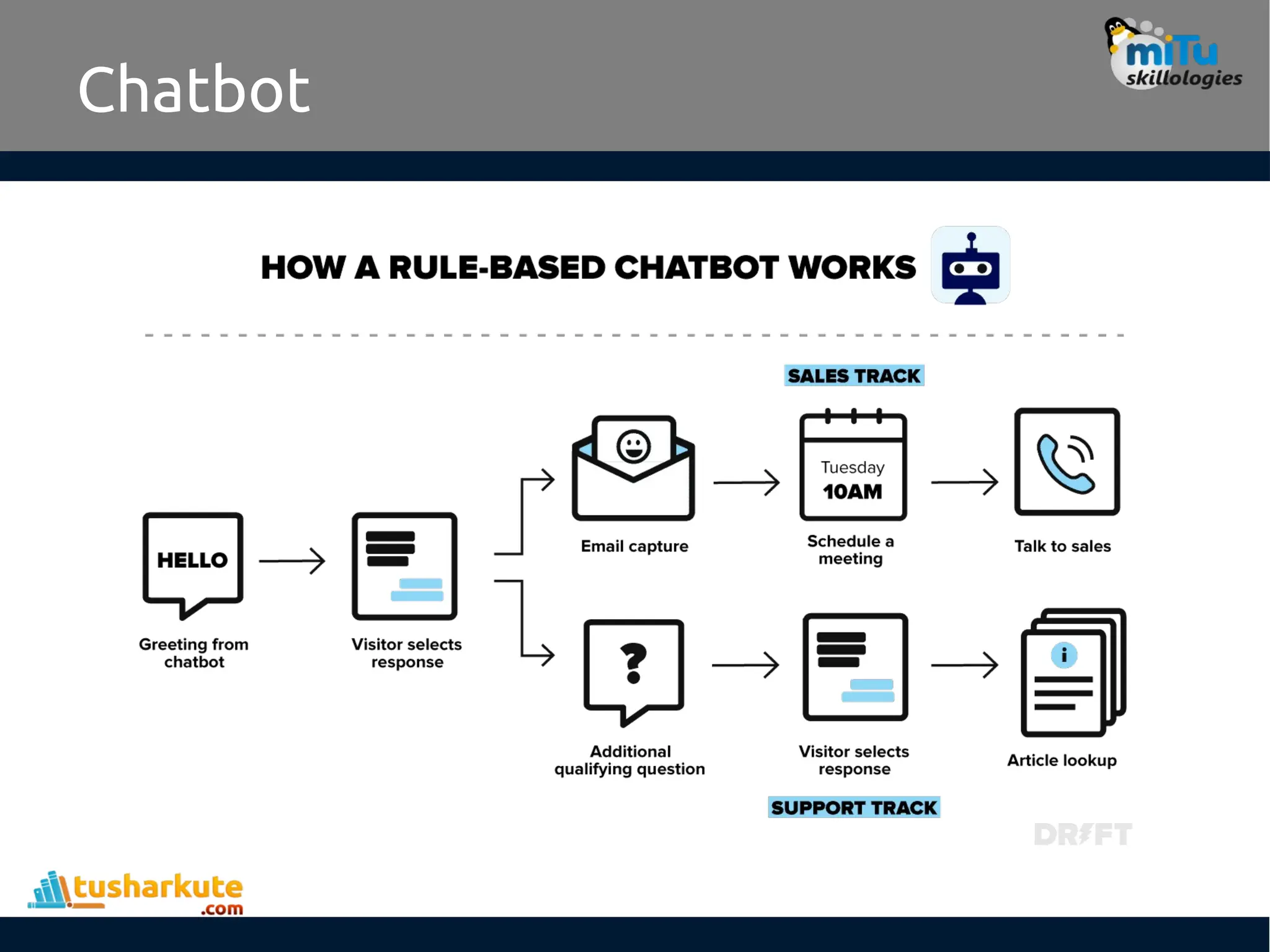 Chatbot

miTu skillologies

HOW A RULE-BASED CHATBOT WORKS

SALES TRACK

HELLO

Greeting from chatbot

Visitor selects response

Email capture

Tuesday
10AM

Schedule a meeting

Talk to sales

?

Additional qualifying question

Visitor selects response

i

Article lookup

SUPPORT TRACK

DRIFT

tusharkute.com